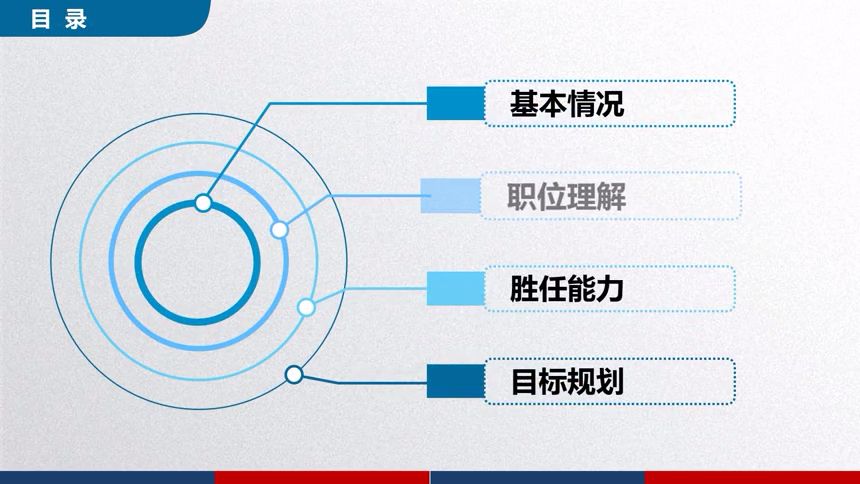 目 录

基本情况

职位理解

胜任能力

目标规划